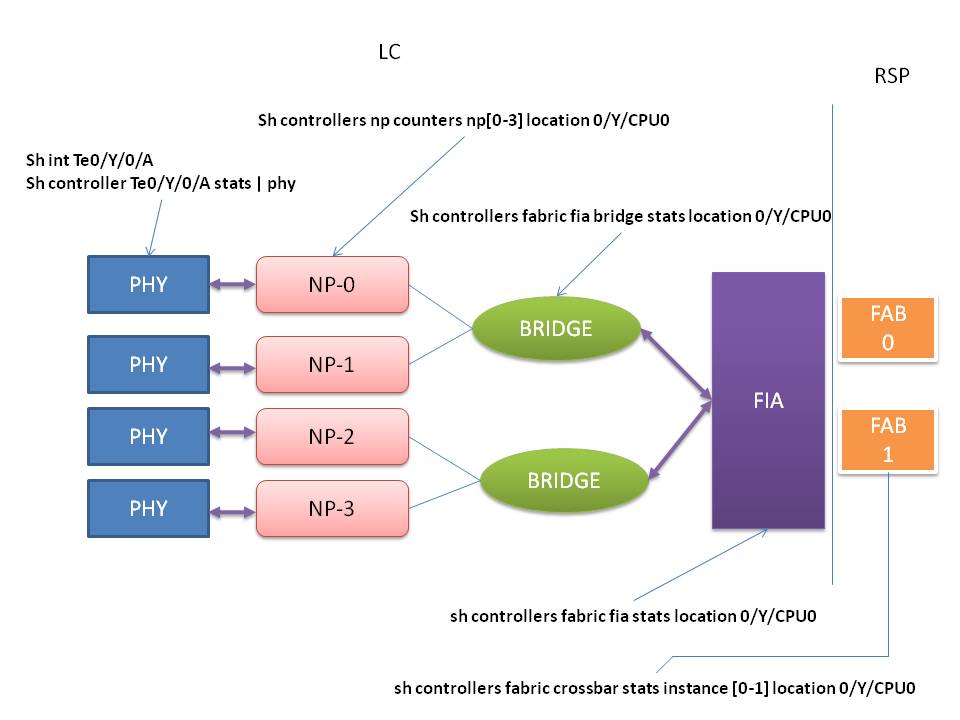 LC

RSP

Sh controllers np counters np[0-3] location 0/Y/CPU0

Sh int Te0/Y/0/A
Sh controller Te0/Y/0/A stats | phy

Sh controllers fabric fia bridge stats location 0/Y/CPU0

PHY

NP-0

PHY

NP-1

PHY

NP-2

PHY

NP-3

BRIDGE

BRIDGE

FIA

FAB 0

FAB 1

sh controllers fabric fia stats location 0/Y/CPU0

sh controllers fabric crossbar stats instance [0-1] location 0/Y/CPU0